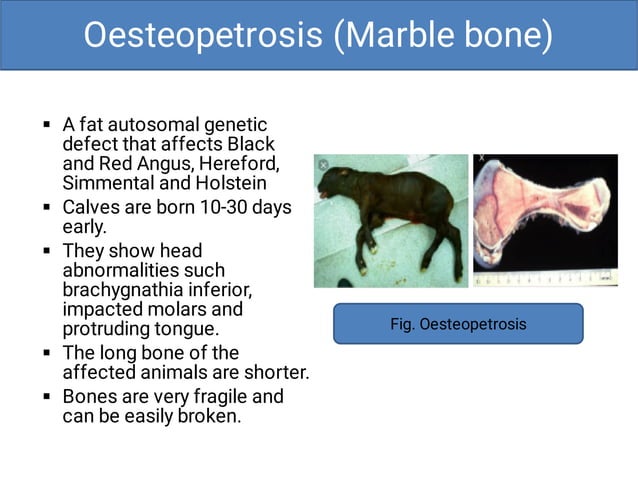 Oesteopetrosis (Marble bone)

▪ A fat autosomal genetic defect that affects Black and Red Angus, Hereford, Simmental and Holstein
▪ Calves are born 10-30 days early.
▪ They show head abnormalities such brachygnathia inferior, impacted molars and protruding tongue.
▪ The long bone of the affected animals are shorter.
▪ Bones are very fragile and can be easily broken.

Fig. Oesteopetrosis